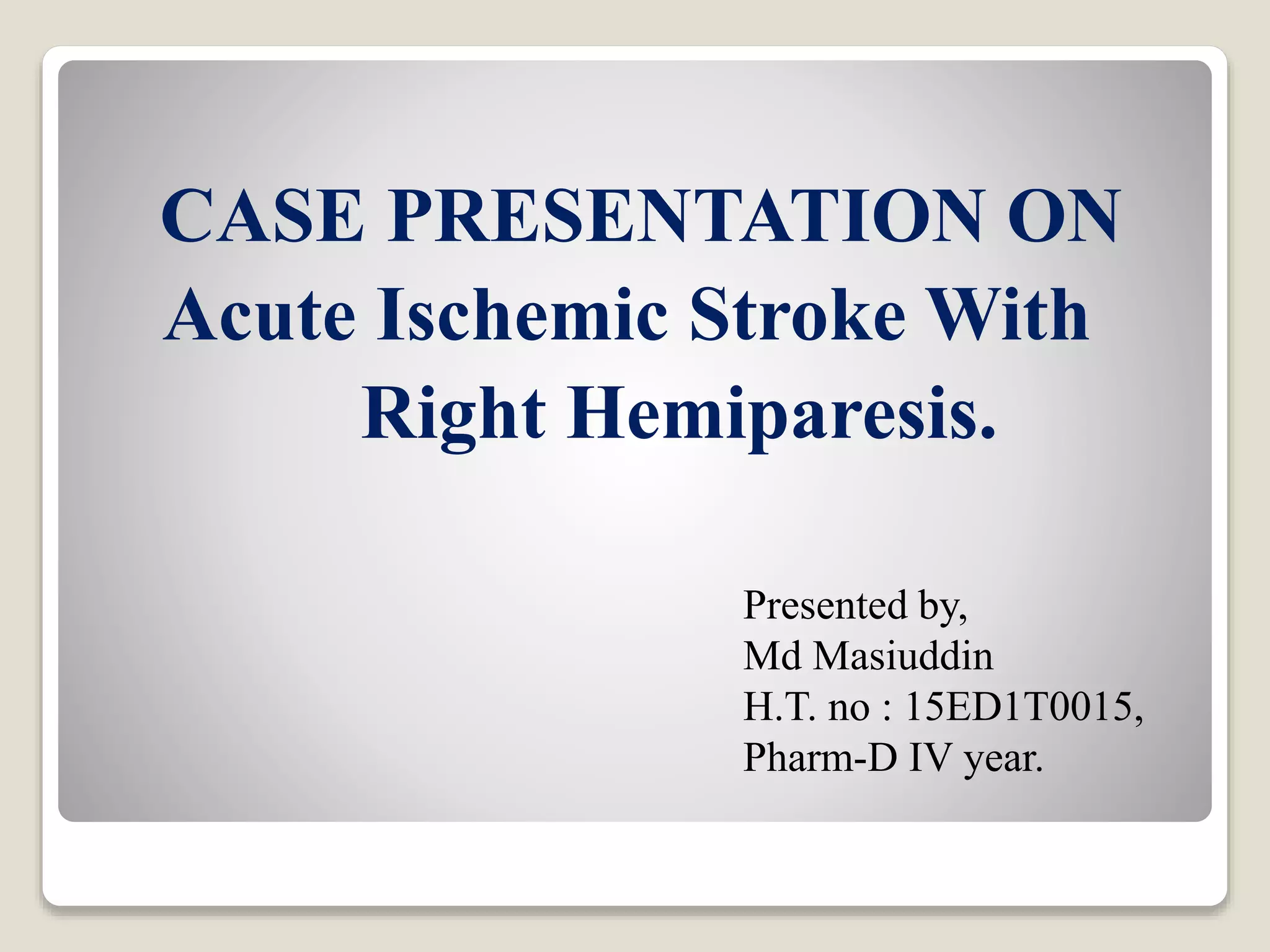 CASE PRESENTATION ON
Acute Ischemic Stroke With
Right Hemiparesis.

Presented by,
Md Masiuddin
H.T. no : 15ED1T0015,
Pharm-D IV year.